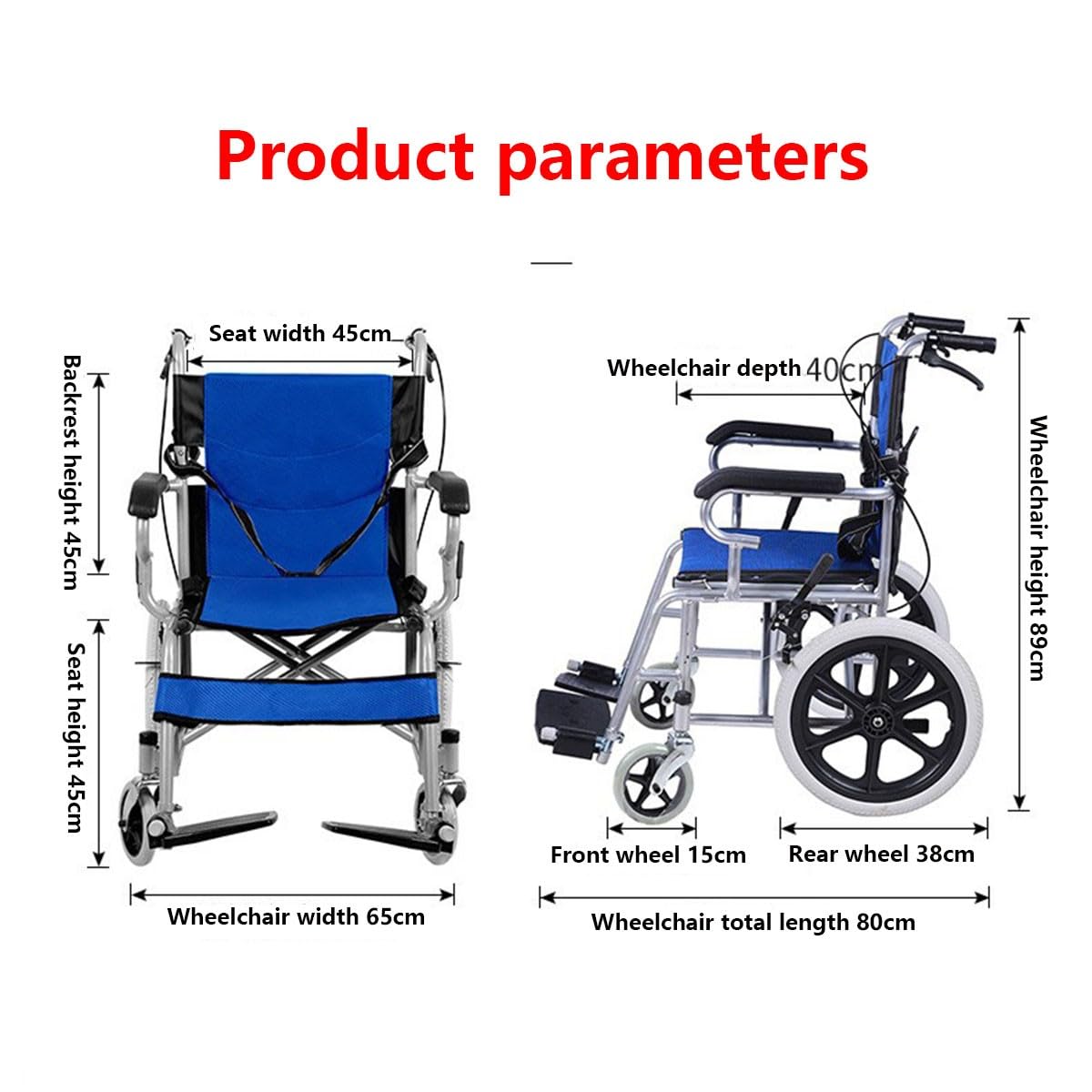 Product parameters

Seat width 45cm

Backrest height 45cm

Seat height 45cm

Wheelchair width 65cm

Wheelchair depth 40cm

Wheelchair height 89cm

Front wheel 15cm

Rear wheel 38cm

Wheelchair total length 80cm